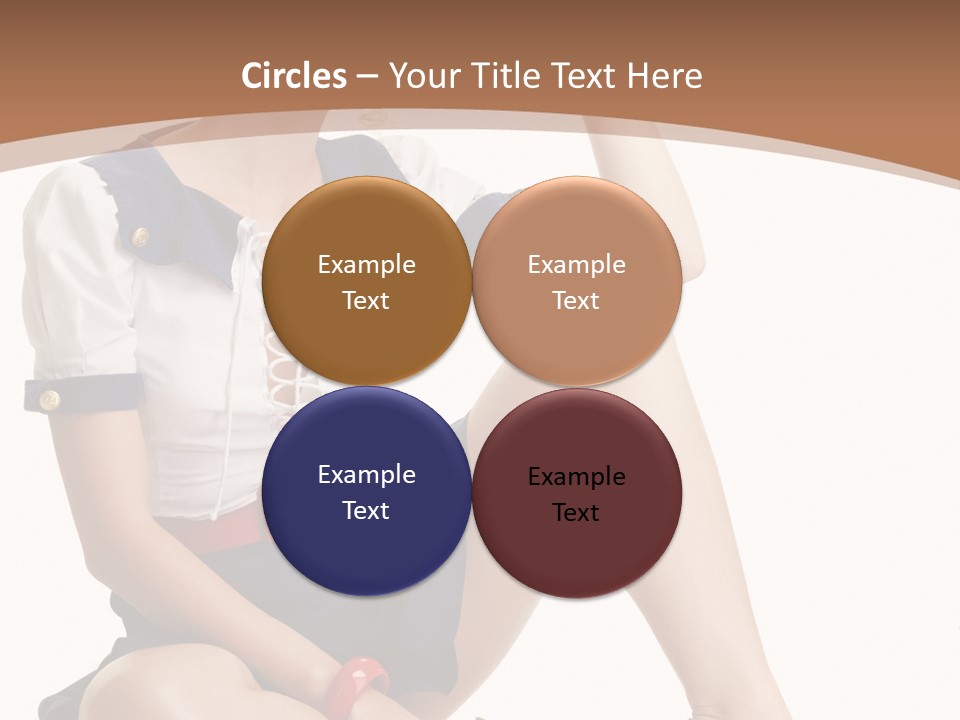 Circles – Your Title Text Here

Example Text

Example Text

Example Text

Example Text